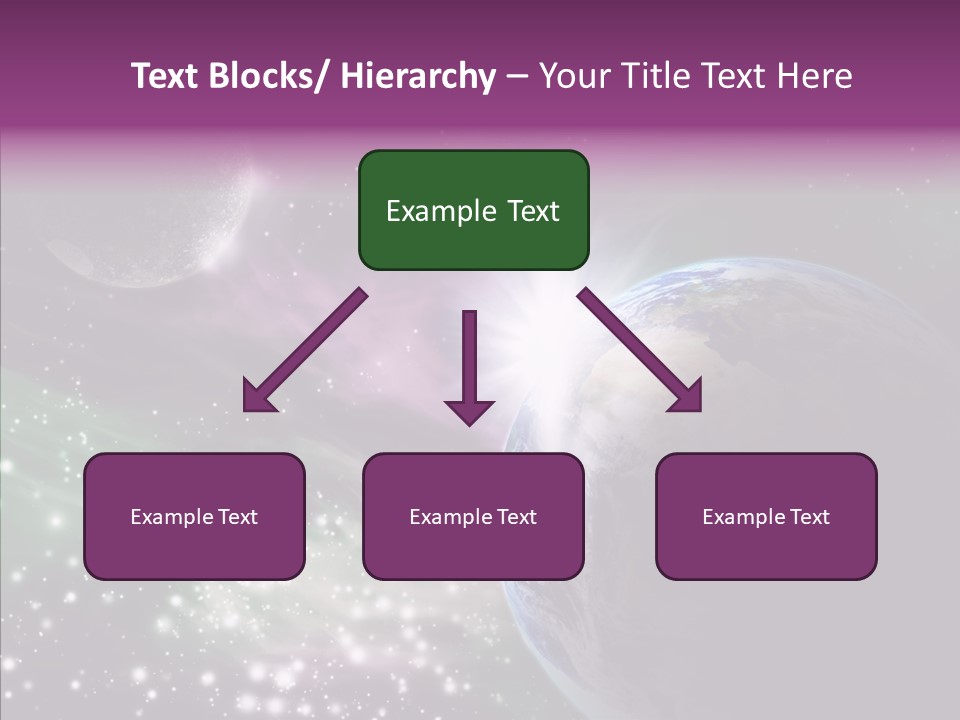 Text Blocks/ Hierarchy – Your Title Text Here

Example Text

Example Text

Example Text

Example Text